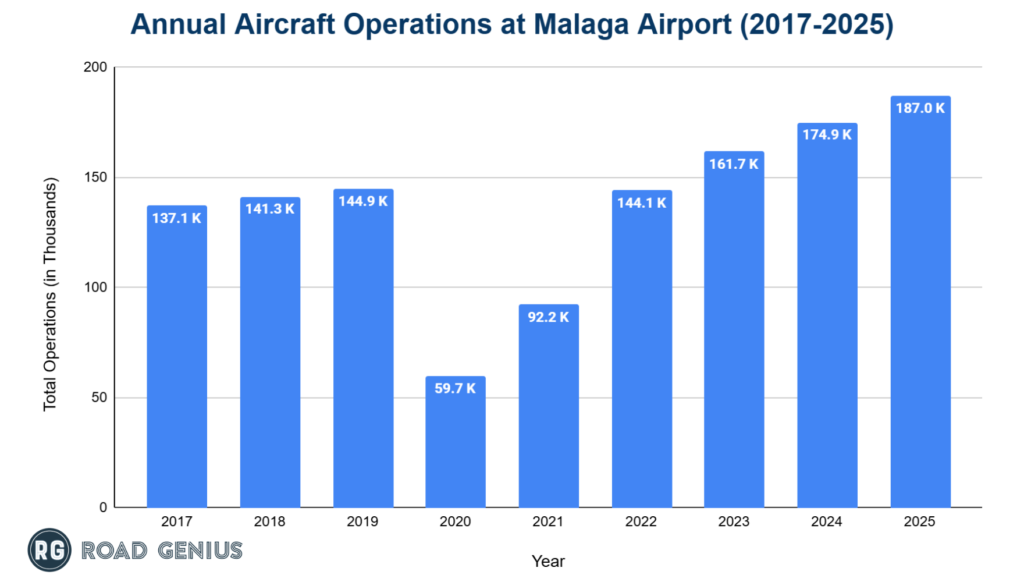 Annual Aircraft Operations at Malaga Airport (2017-2025)

Total Operations (in Thousands)

200
150
100
50
0

137.1 K
141.3 K
144.9 K
59.7 K
92.2 K
144.1 K
161.7 K
174.9 K
187.0 K

2017
2018
2019
2020
2021
2022
2023
2024
2025

Year

RG ROAD GENIUS